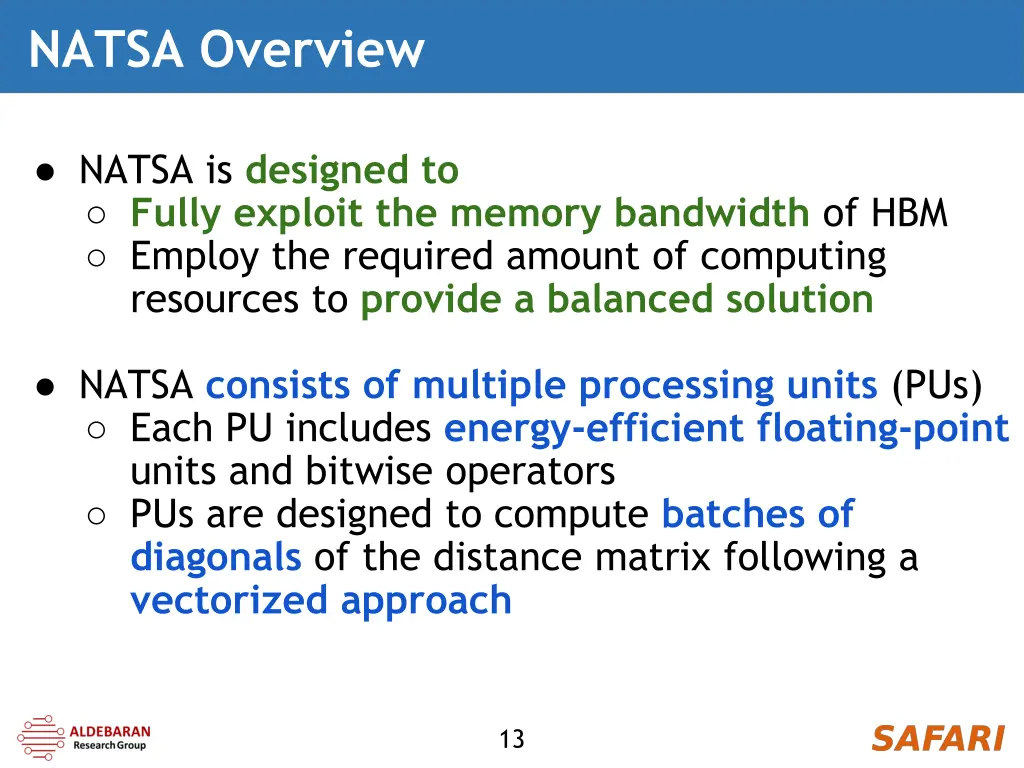 NATSA Overview

● NATSA is designed to
○ Fully exploit the memory bandwidth of HBM
○ Employ the required amount of computing resources to provide a balanced solution

● NATSA consists of multiple processing units (PUs)
○ Each PU includes energy-efficient floating-point units and bitwise operators
○ PUs are designed to compute batches of diagonals of the distance matrix following a vectorized approach

ALDEBARAN Research Group

13

SAFARI